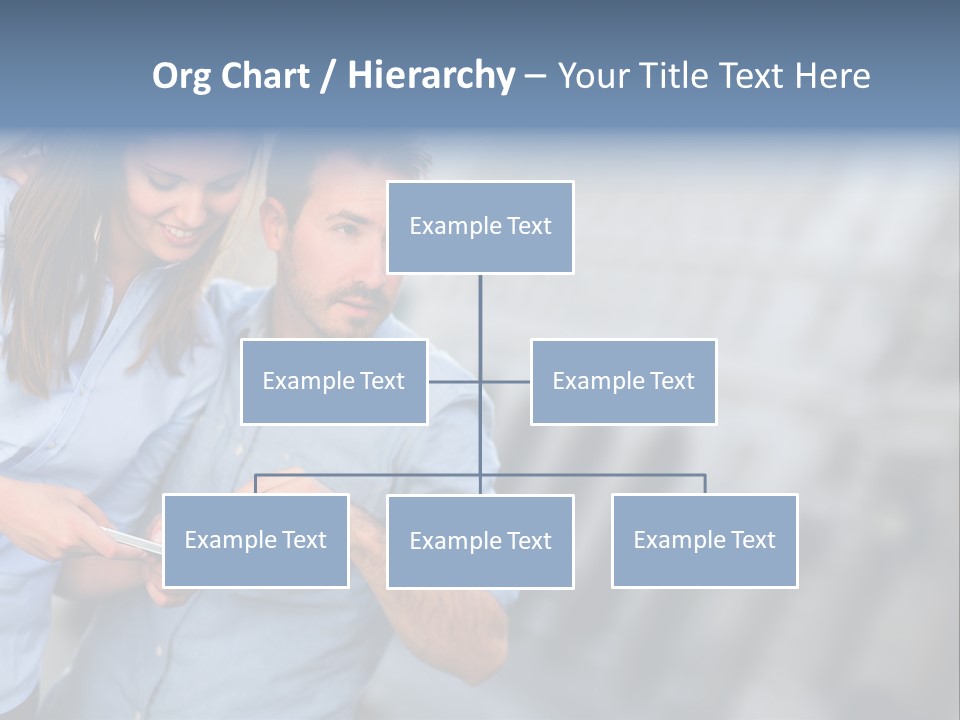 Org Chart / Hierarchy – Your Title Text Here

Example Text

Example Text

Example Text

Example Text

Example Text

Example Text